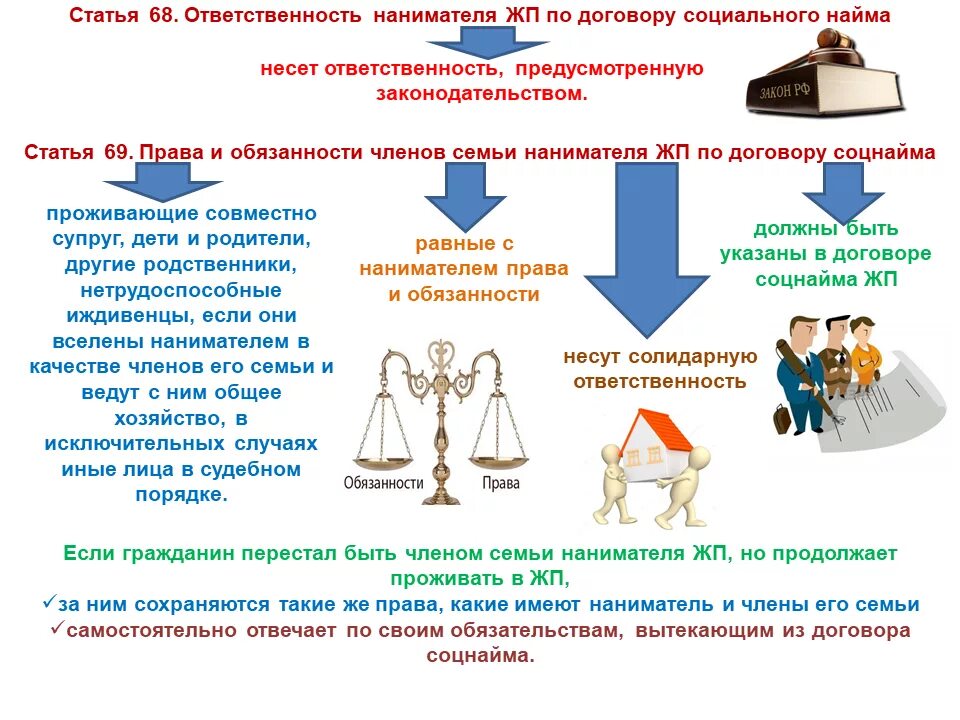 Статья 68. Ответственность нанимателя ЖП по договору социального найма

несет ответственность, предусмотренную законодательством.

ЗАКОН РФ

Статья 69. Права и обязанности членов семьи нанимателя ЖП по договору соцнайма

проживающие совместно супруг, дети и родители, другие родственники, нетрудоспособные иждивенцы, если они вселены нанимателем в качестве членов его семьи и ведут с ним общее хозяйство, в исключительных случаях иные лица в судебном порядке.

равные с нанимателем права и обязанности

Обязанности

Права

несут солидарную ответственность

должны быть указаны в договоре соцнайма ЖП

Если гражданин перестал быть членом семьи нанимателя ЖП, но продолжает проживать в ЖП,

✓за ним сохраняются такие же права, какие имеют наниматель и члены его семьи

✓самостоятельно отвечает по своим обязательствам, вытекающим из договора соцнайма.